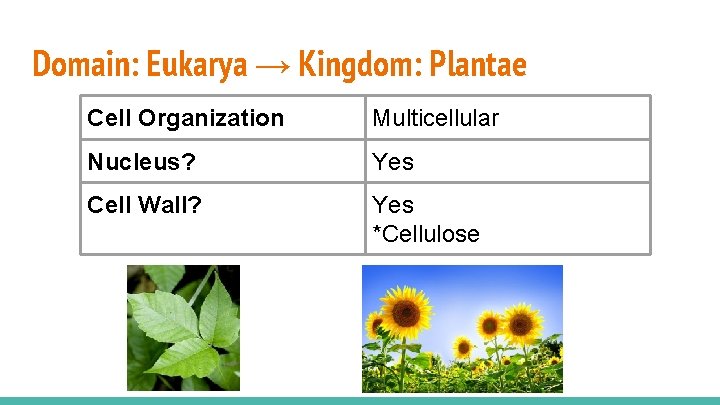 Domain: Eukarya → Kingdom: Plantae

| Cell Organization | Multicellular |
|---|---|
| Nucleus? | Yes |
| Cell Wall? | Yes *Cellulose |